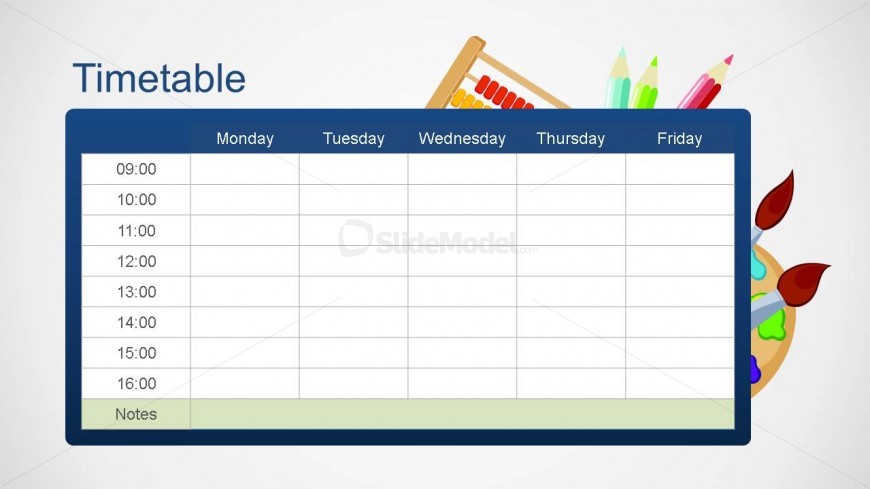 Timetable

| | Monday | Tuesday | Wednesday | Thursday | Friday |
|---|---|---|---|---|---|
| 09:00 | | | | | |
| 10:00 | | | | | |
| 11:00 | | | | | |
| 12:00 | | | | | |
| 13:00 | | | | | |
| 14:00 | | | | | |
| 15:00 | | | | | |
| 16:00 | | | | | |
| Notes | | | | | |

SlideModel.com